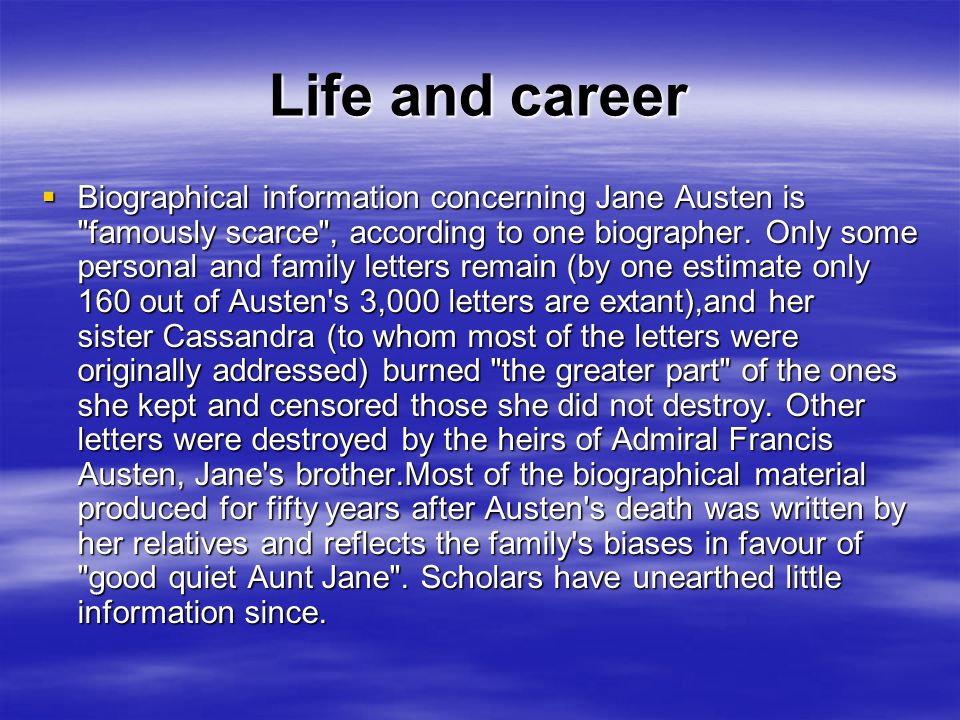 Life and career

Biographical information concerning Jane Austen is "famously scarce", according to one biographer. Only some personal and family letters remain (by one estimate only 160 out of Austen's 3,000 letters are extant),and her sister Cassandra (to whom most of the letters were originally addressed) burned "the greater part" of the ones she kept and censored those she did not destroy. Other letters were destroyed by the heirs of Admiral Francis Austen, Jane's brother.Most of the biographical material produced for fifty years after Austen's death was written by her relatives and reflects the family's biases in favour of "good quiet Aunt Jane". Scholars have unearthed little information since.